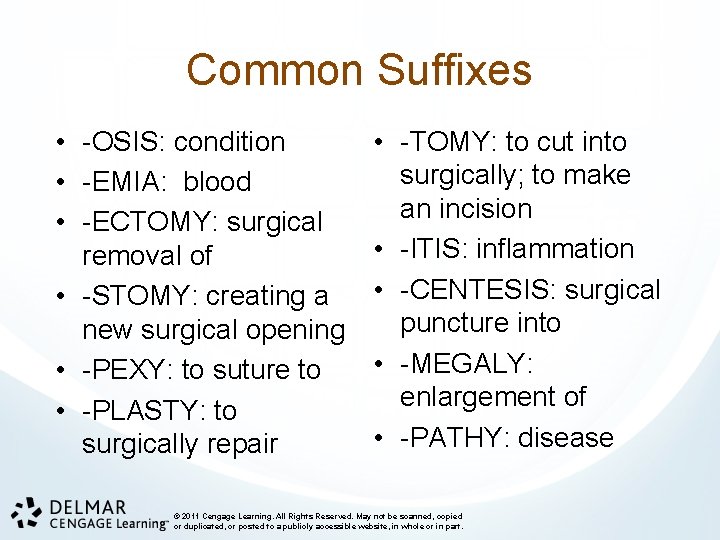 Common Suffixes

• -OSIS: condition
• -EMIA: blood
• -ECTOMY: surgical removal of
• -STOMY: creating a new surgical opening
• -PEXY: to suture to
• -PLASTY: to surgically repair

• -TOMY: to cut into surgically; to make an incision
• -ITIS: inflammation
• -CENTESIS: surgical puncture into
• -MEGALY: enlargement of
• -PATHY: disease

DELMAR CENGAGE Learning™

© 2011 Cengage Learning. All Rights Reserved. May not be scanned, copied or duplicated, or posted to a publicly accessible website, in whole or in part.